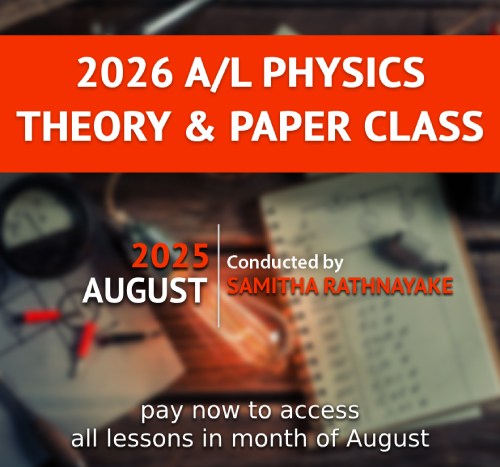 2026 A/L PHYSICS
THEORY & PAPER CLASS

2025
AUGUST

Conducted by
SAMITHA RATHNAYAKE

pay now to access
all lessons in month of August